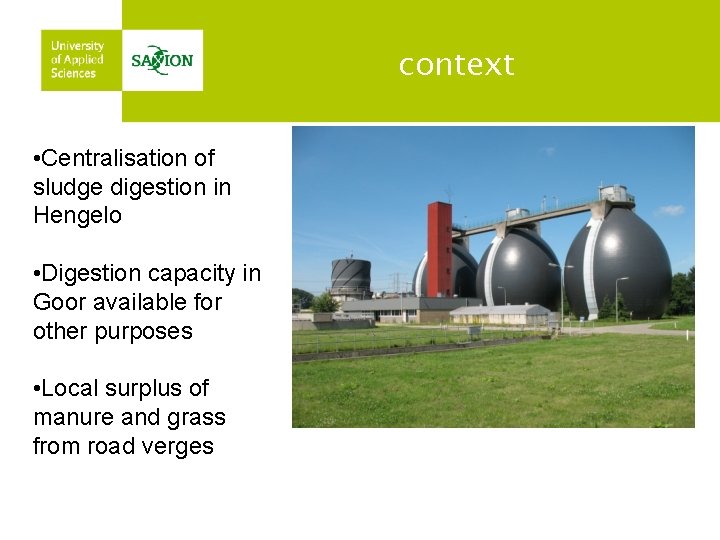 University of Applied Sciences

SAXION

context

•Centralisation of sludge digestion in Hengelo

•Digestion capacity in Goor available for other purposes

•Local surplus of manure and grass from road verges